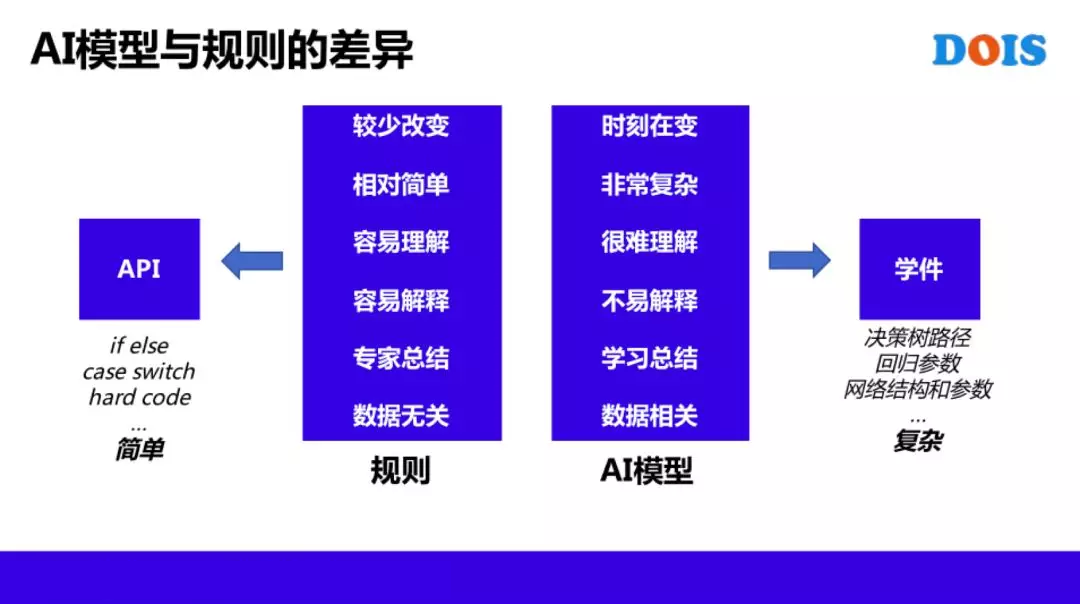 AI模型与规则的差异

DOIS

API

if else
case switch
hard code
...
简单

较少改变
相对简单
容易理解
容易解释
专家总结
数据无关

规则

时刻在变
非常复杂
很难理解
不易解释
学习总结
数据相关

AI模型

学件

决策树路径
回归参数
网络结构和参数
...
复杂